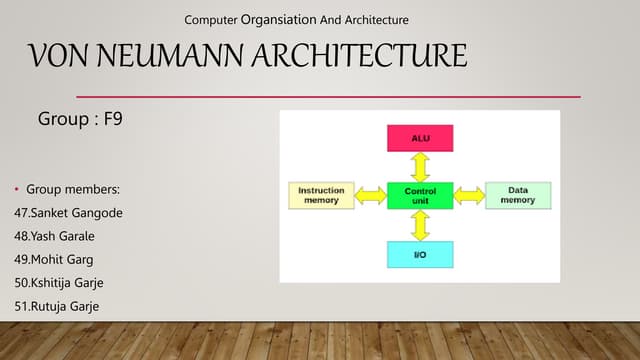 Computer Organsiation And Architecture

VON NEUMANN ARCHITECTURE

Group : F9

• Group members:
47.Sanket Gangode
48.Yash Garale
49.Mohit Garg
50.Kshitija Garje
51.Rutuja Garje

ALU

Instruction memory

Control unit

Data memory

I/O